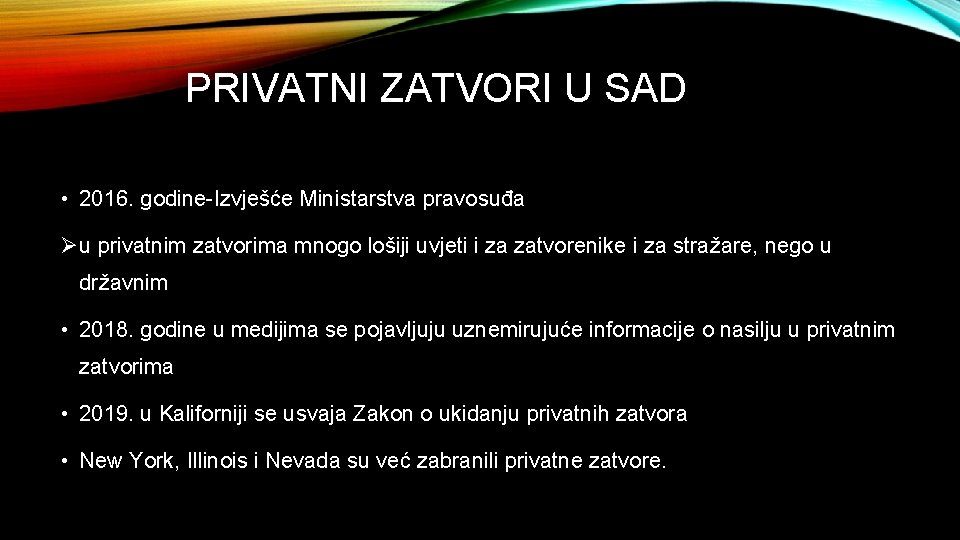 PRIVATNI ZATVORI U SAD

• 2016. godine-Izvješće Ministarstva pravosuđa

➢ u privatnim zatvorima mnogo lošiji uvjeti i za zatvorenike i za stražare, nego u državnim

• 2018. godine u medijima se pojavljuju uznemirujuće informacije o nasilju u privatnim zatvorima

• 2019. u Kaliforniji se usvaja Zakon o ukidanju privatnih zatvora

• New York, Illinois i Nevada su već zabranili privatne zatvore.